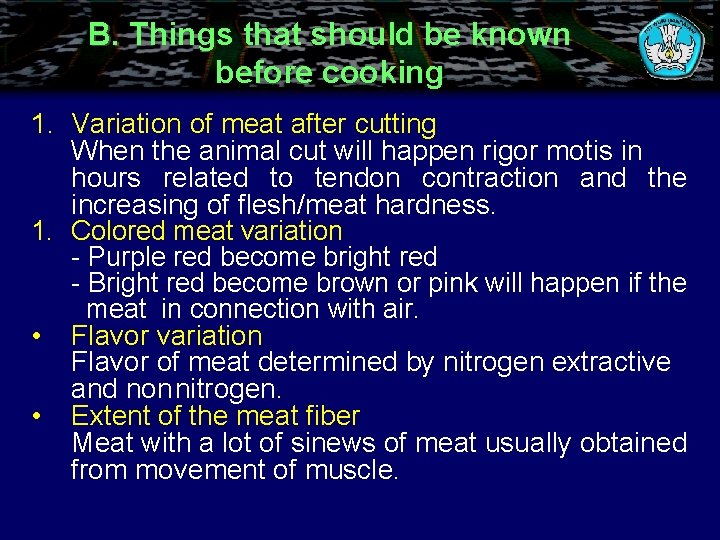 B. Things that should be known before cooking

1. Variation of meat after cutting
When the animal cut will happen rigor motis in hours related to tendon contraction and the increasing of flesh/meat hardness.

1. Colored meat variation
- Purple red become bright red
- Bright red become brown or pink will happen if the meat in connection with air.

• Flavor variation
Flavor of meat determined by nitrogen extractive and nonnitrogen.

• Extent of the meat fiber
Meat with a lot of sinews of meat usually obtained from movement of muscle.